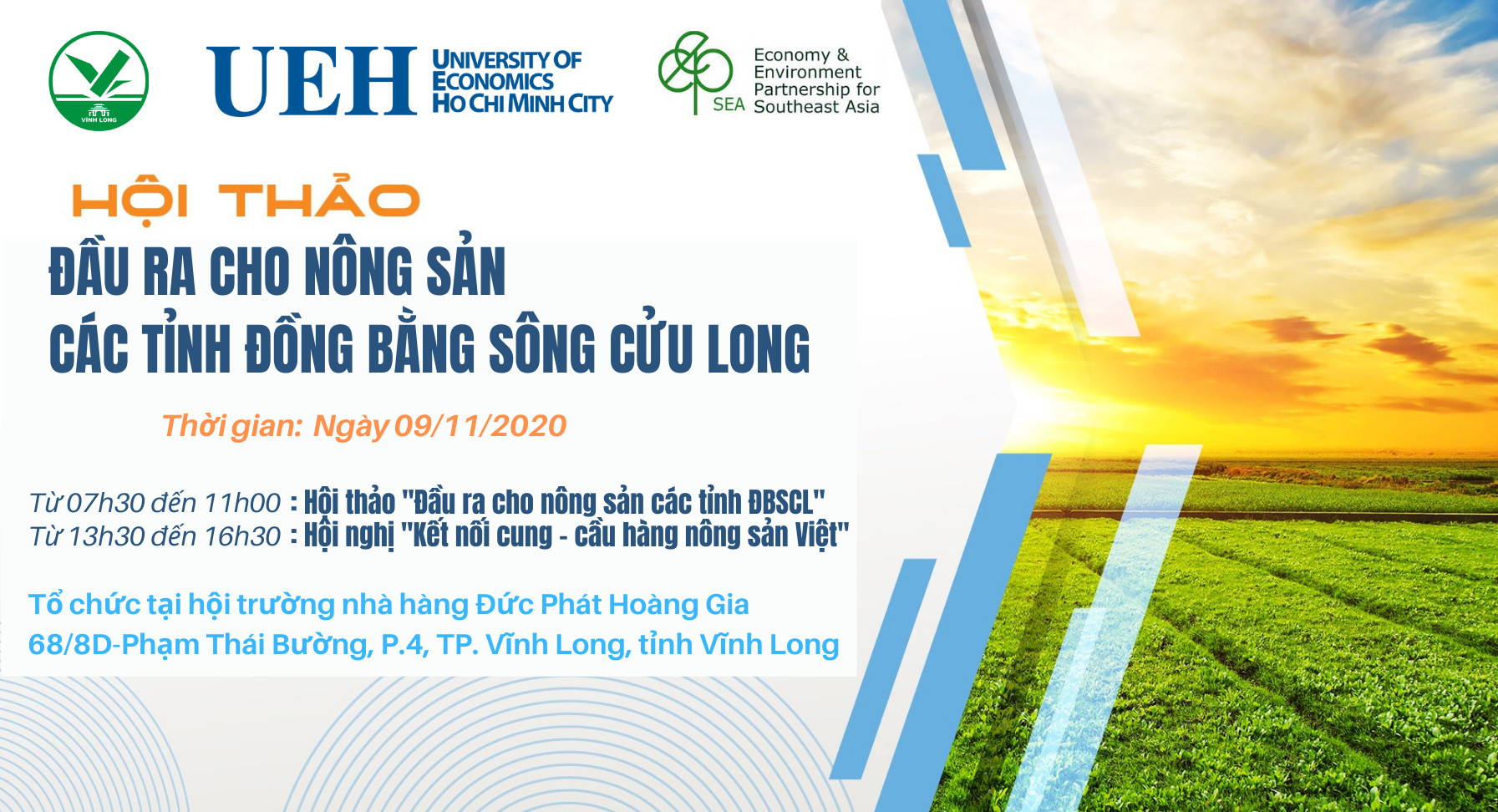 VĨNH LONG

UEH UNIVERSITY OF ECONOMICS HO CHI MINH CITY

SEA Economy & Environment Partnership for Southeast Asia

HỘI THẢO
ĐẦU RA CHO NÔNG SẢN
CÁC TỈNH ĐỒNG BẰNG SÔNG CỬU LONG

Thời gian: Ngày 09/11/2020

Từ 07h30 đến 11h00 : Hội thảo "Đầu ra cho nông sản các tỉnh ĐBSCL"
Từ 13h30 đến 16h30 : Hội nghị "Kết nối cung - cầu hàng nông sản Việt"

Tổ chức tại hội trường nhà hàng Đức Phát Hoàng Gia
68/8D-Phạm Thái Bường, P.4, TP. Vĩnh Long, tỉnh Vĩnh Long